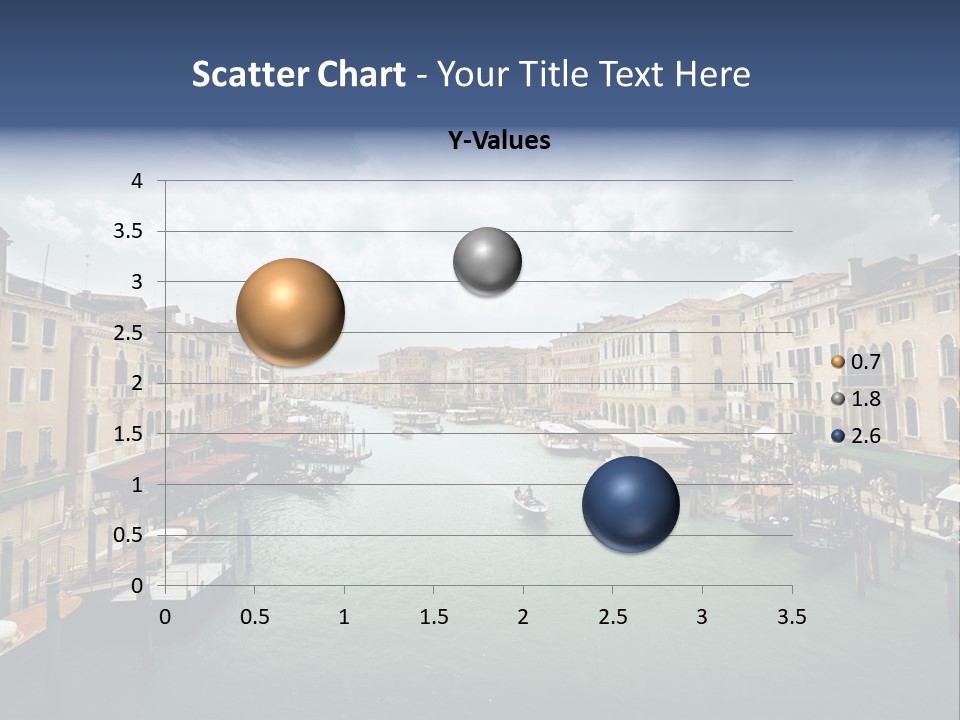 Scatter Chart - Your Title Text Here

Y-Values

4
3.5
3
2.5
2
1.5
1
0.5
0

0 0.5 1 1.5 2 2.5 3 3.5

0.7
1.8
2.6